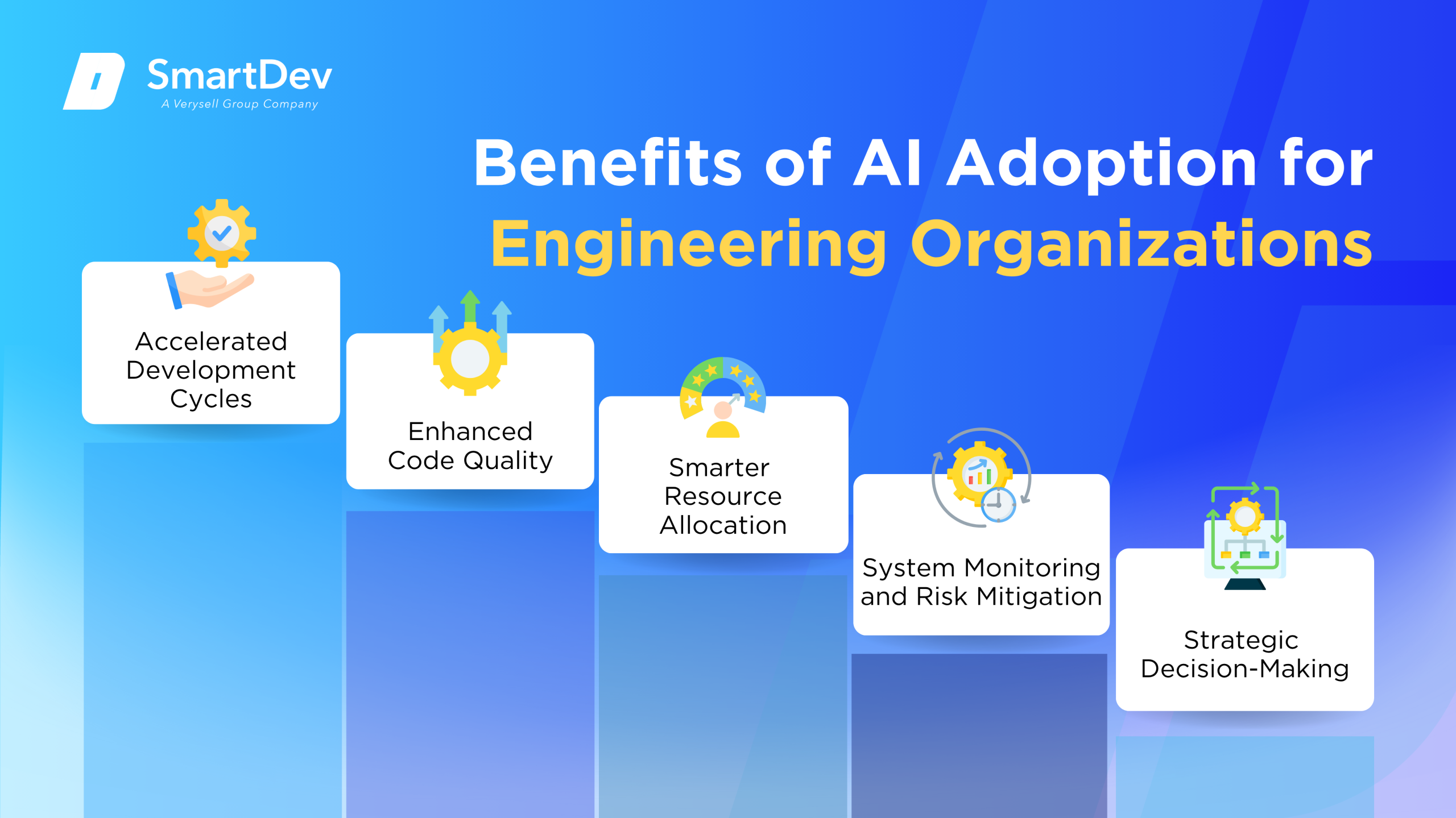 SmartDev
A Verysell Group Company

Benefits of AI Adoption for Engineering Organizations

Accelerated Development Cycles

Enhanced Code Quality

Smarter Resource Allocation

System Monitoring and Risk Mitigation

Strategic Decision-Making